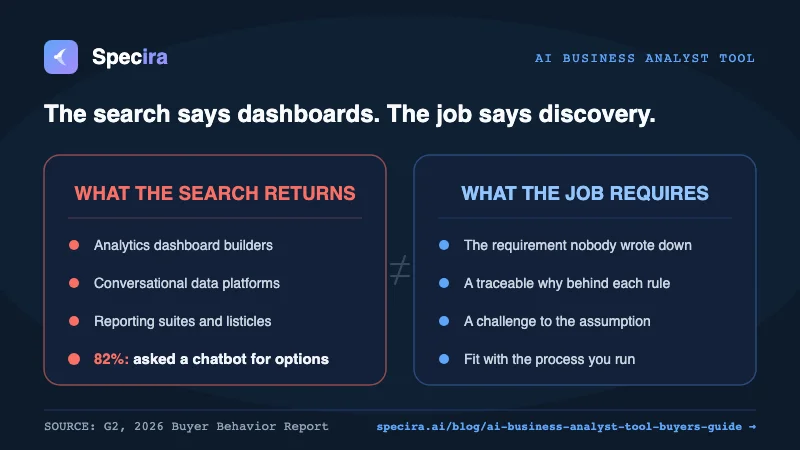 Specira

AI BUSINESS ANALYST TOOL

The search says dashboards. The job says discovery.

WHAT THE SEARCH RETURNS

Analytics dashboard builders

Conversational data platforms

Reporting suites and listicles

82%: asked a chatbot for options

$\neq$

WHAT THE JOB REQUIRES

The requirement nobody wrote down

A traceable why behind each rule

A challenge to the assumption

Fit with the process you run

SOURCE: G2, 2026 Buyer Behavior Report

specira.ai/blog/ai-business-analyst-tool-buyers-guide →